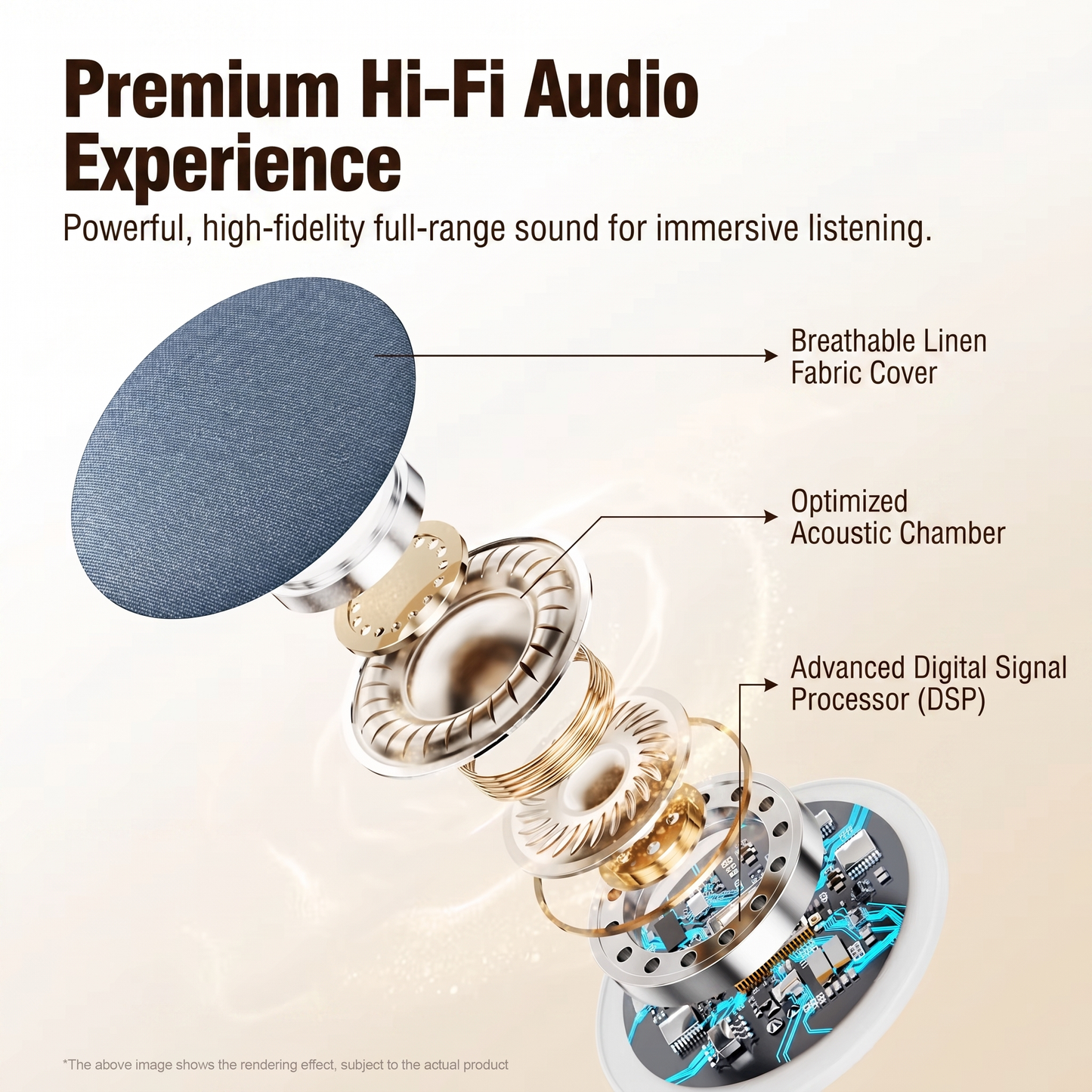 Premium Hi-Fi Audio Experience

Powerful, high-fidelity full-range sound for immersive listening.

Breathable Linen Fabric Cover

Optimized Acoustic Chamber

Advanced Digital Signal Processor (DSP)

*The above image shows the rendering effect, subject to the actual product